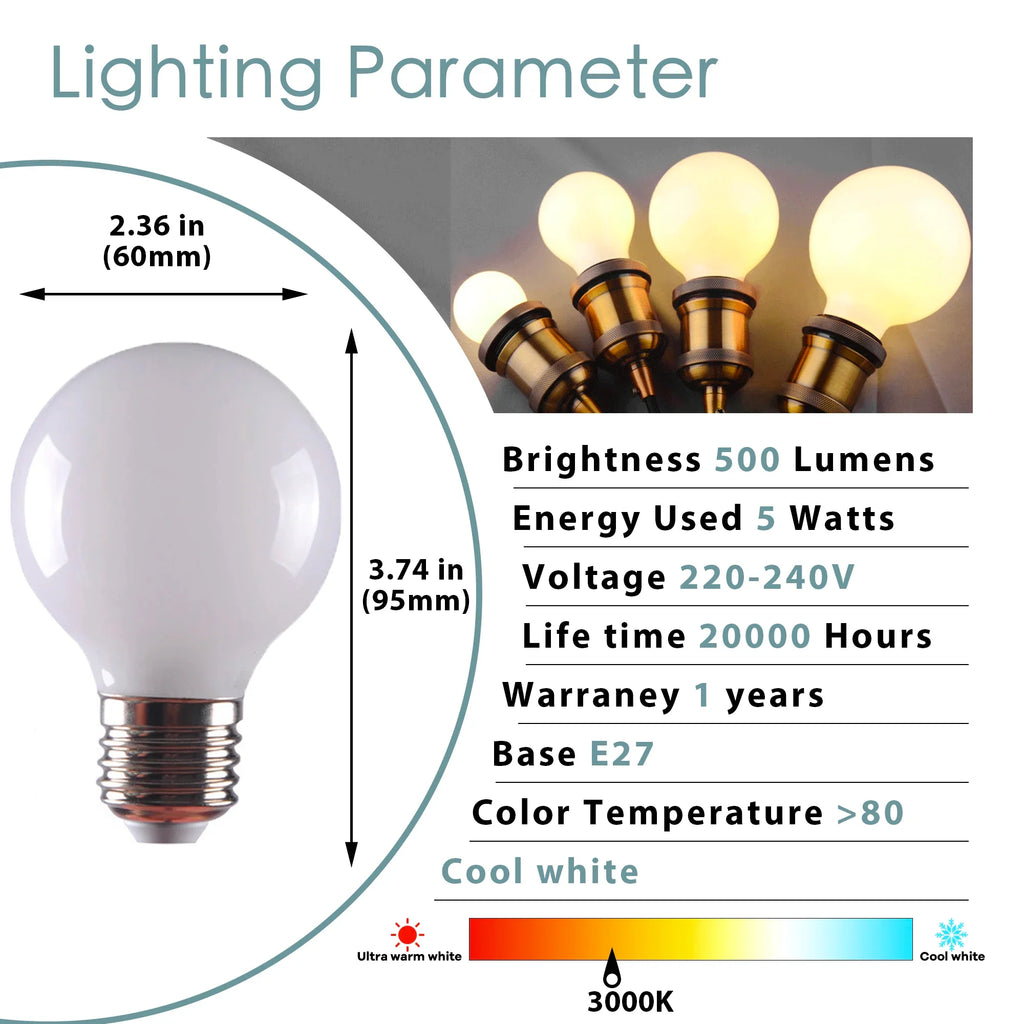 Lighting Parameter

2.36 in (60mm)

3.74 in (95mm)

Brightness 500 Lumens

Energy Used 5 Watts

Voltage 220-240V

Life time 20000 Hours

Warraney 1 years

Base E27

Color Temperature >80

Cool white

Ultra warm white

Cool white

3000K